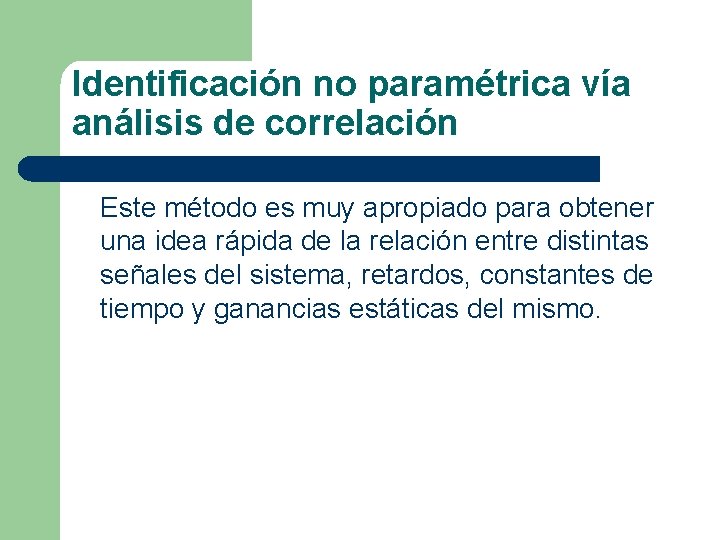 Identificación no paramétrica vía análisis de correlación

Este método es muy apropiado para obtener una idea rápida de la relación entre distintas señales del sistema, retardos, constantes de tiempo y ganancias estáticas del mismo.